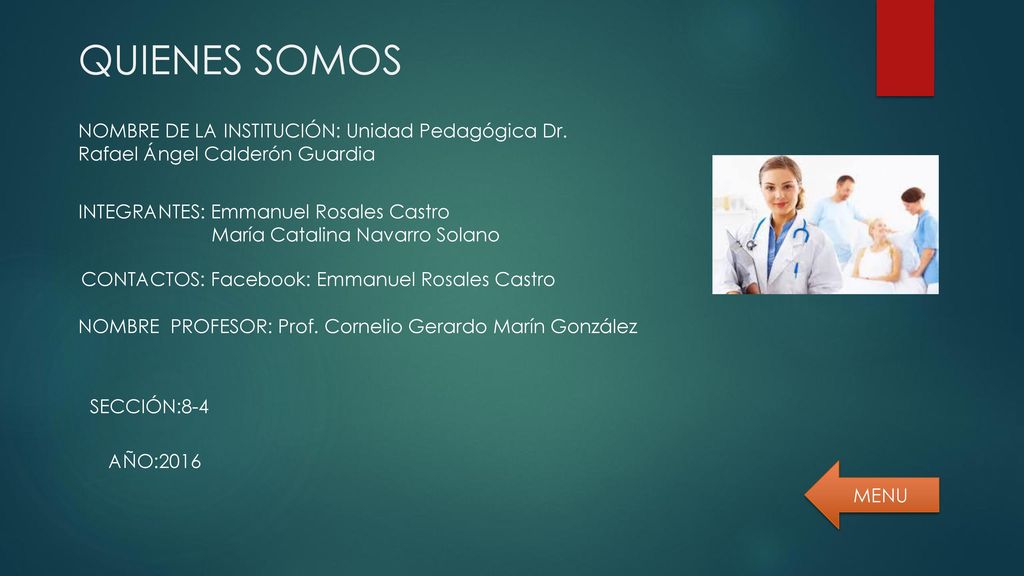 QUIENES SOMOS

NOMBRE DE LA INSTITUCIÓN: Unidad Pedagógica Dr. Rafael Ángel Calderón Guardia

INTEGRANTES: Emmanuel Rosales Castro
María Catalina Navarro Solano

CONTACTOS: Facebook: Emmanuel Rosales Castro

NOMBRE PROFESOR: Prof. Cornelio Gerardo Marín González

SECCIÓN:8-4

AÑO:2016

MENU